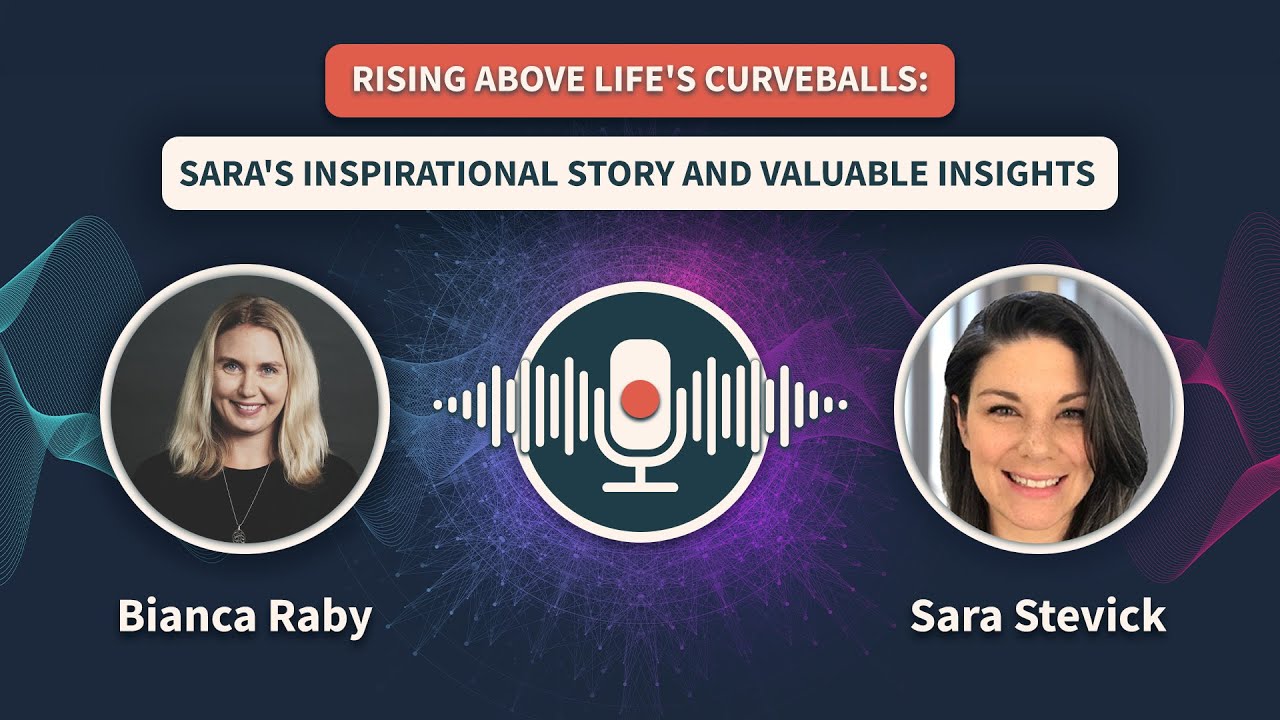 RISING ABOVE LIFE'S CURVEBALLS:

SARA'S INSPIRATIONAL STORY AND VALUABLE INSIGHTS

Bianca Raby

Sara Stevick